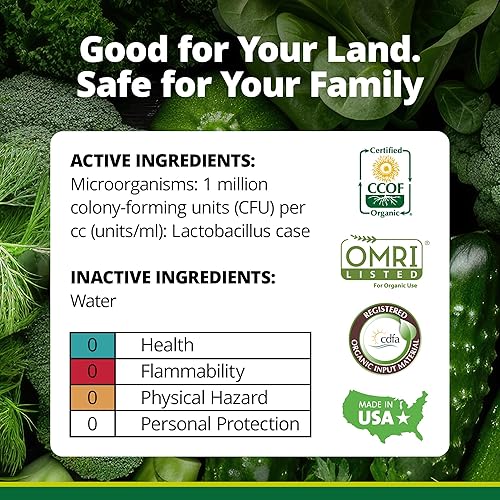 Good for Your Land.
Safe for Your Family

ACTIVE INGREDIENTS:
Microorganisms: 1 million colony-forming units (CFU) per cc (units/ml): Lactobacillus case

INACTIVE INGREDIENTS:
Water

| 0 | Health |
|---|---|
| 0 | Flammability |
| 0 | Physical Hazard |
| 0 | Personal Protection |

Certified
CCOF
Organic

OMRI
LISTED
For Organic Use

REGISTERED
cdfa
ORGANIC INPUT MATERIAL

MADE IN
USA